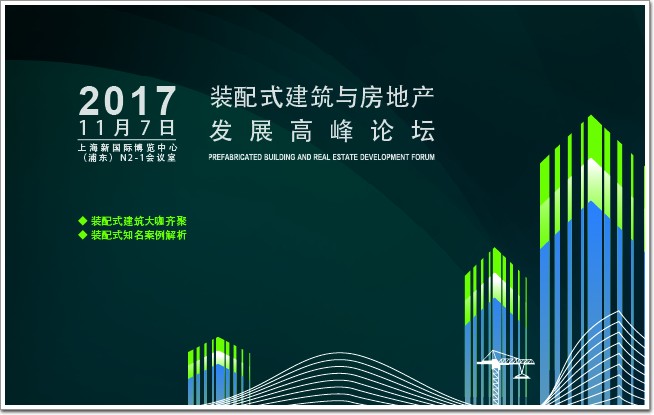 2017
11月7日
上海新国际博览中心
（浦东）N2-1会议室

装配式建筑与房地产
发展高峰论坛
PREFABRICATED BUILDING AND REAL ESTATE DEVELOPMENT FORUM

◆ 装配式建筑大咖齐聚
◆ 装配式知名案例解析